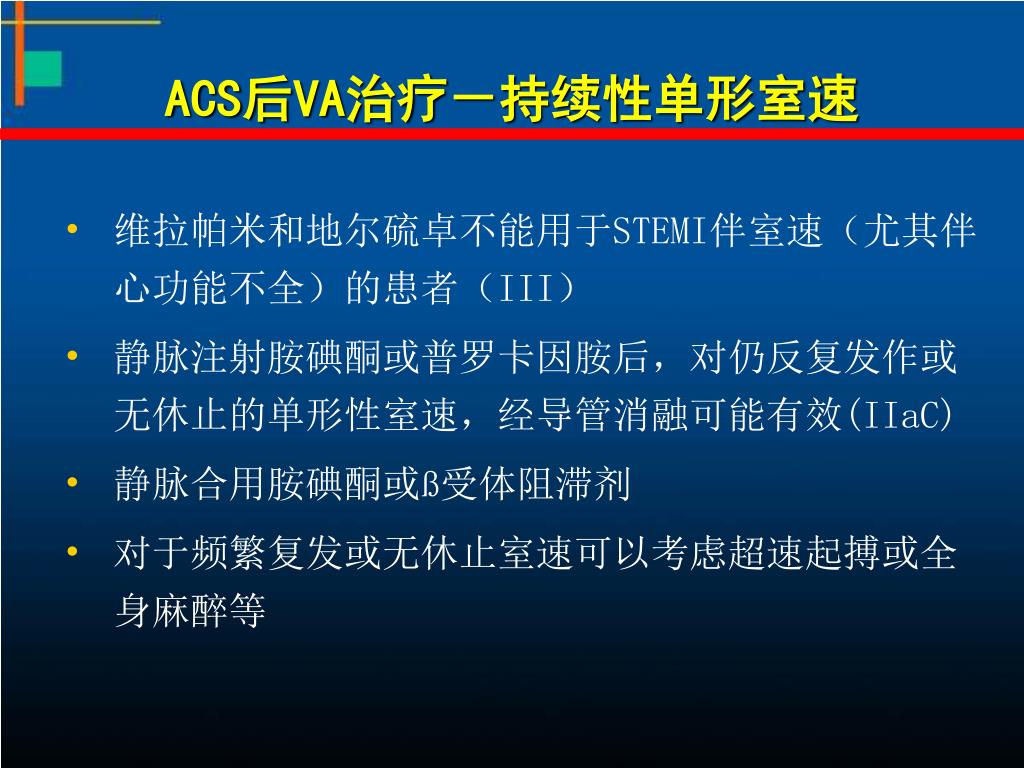 ACS后VA治疗－持续性单形室速

• 维拉帕米和地尔硫卓不能用于STEMI伴室速（尤其伴心功能不全）的患者（III）

• 静脉注射胺碘酮或普罗卡因胺后，对仍反复发作或无休止的单形性室速，经导管消融可能有效(IIaC)

• 静脉合用胺碘酮或ß受体阻滞剂

• 对于频繁复发或无休止室速可以考虑超速起搏或全身麻醉等